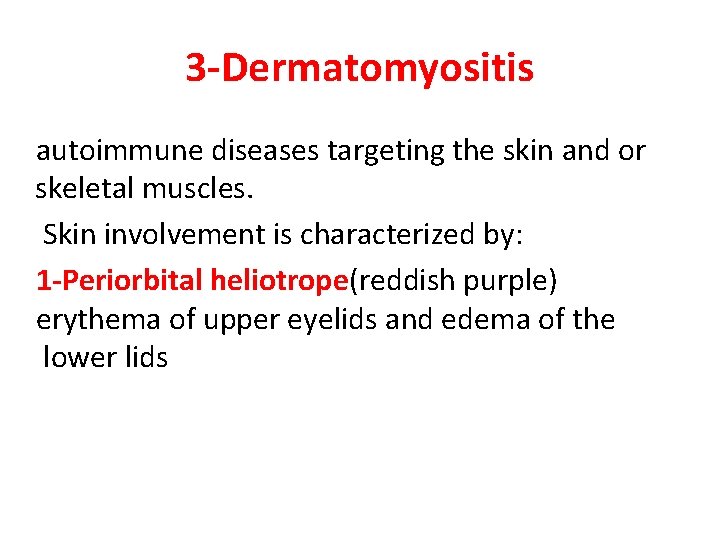 3-Dermatomyositis

autoimmune diseases targeting the skin and or skeletal muscles.

Skin involvement is characterized by:

1-Periorbital heliotrope(reddish purple) erythema of upper eyelids and edema of the lower lids